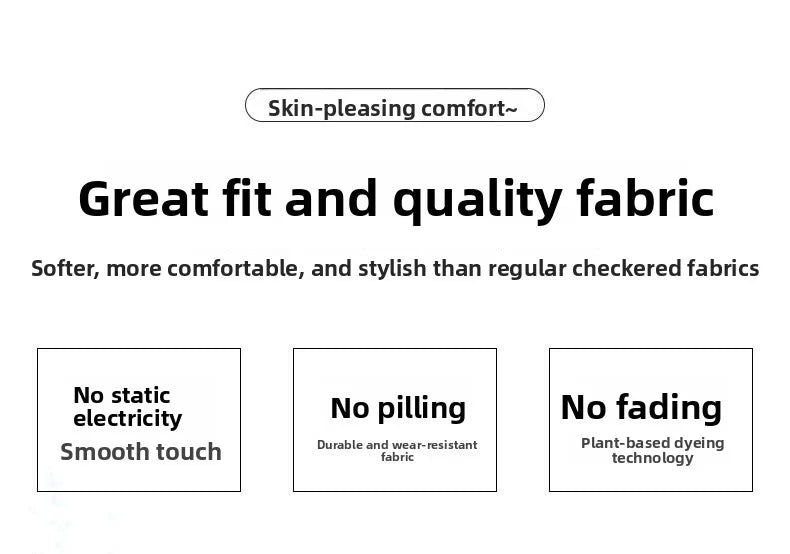 Skin-pleasing comfort~

Great fit and quality fabric

Softer, more comfortable, and stylish than regular checkered fabrics

No static electricity
Smooth touch

No pilling
Durable and wear-resistant fabric

No fading
Plant-based dyeing technology